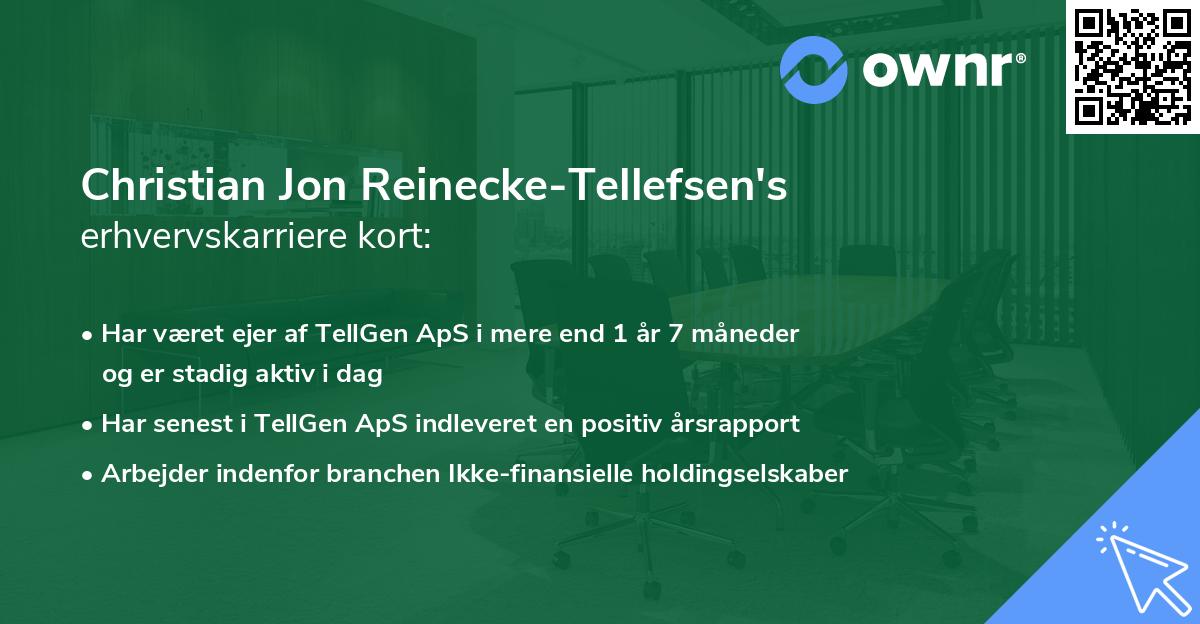 ownr®

Christian Jon Reinecke-Tellefsen's
erhvervskarriere kort:

• Har været ejer af TellGen ApS i mere end 1 år 7 måneder og er stadig aktiv i dag
• Har senest i TellGen ApS indleveret en positiv årsrapport
• Arbejder indenfor branchen Ikke-finansielle holdingselskaber